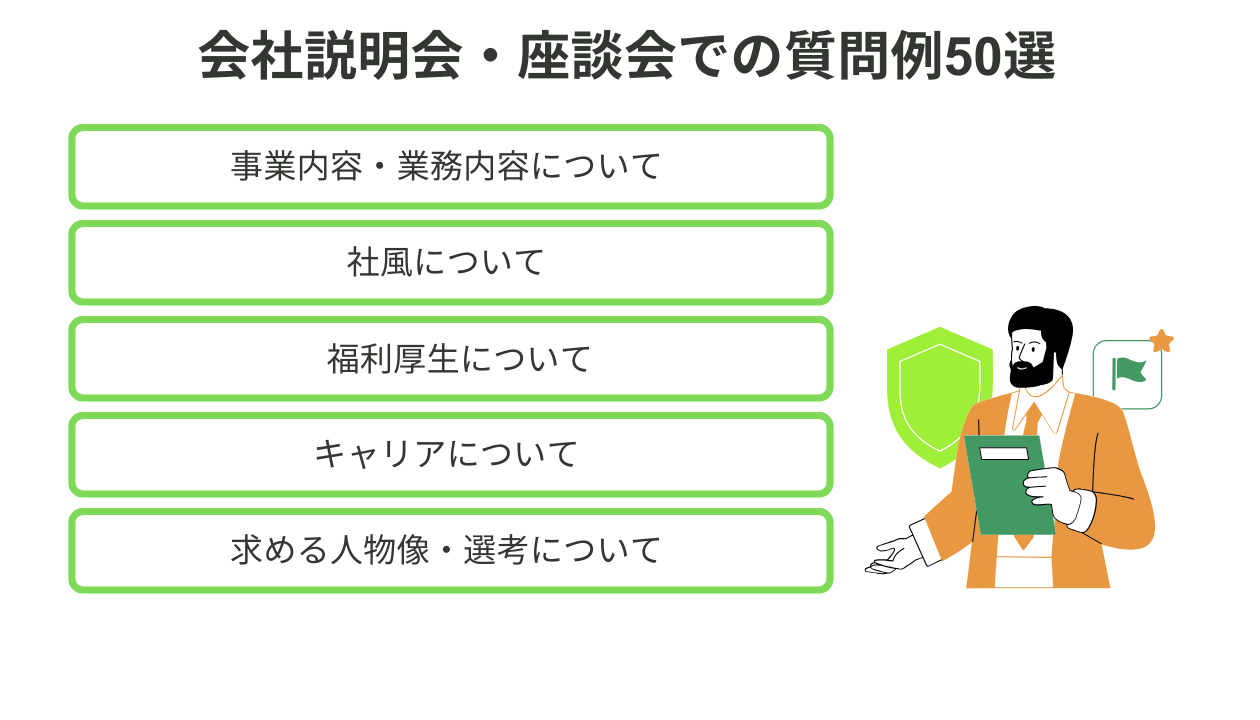 会社説明会・座談会での質問例50選

事業内容・業務内容について

社風について

福利厚生について

キャリアについて

求める人物像・選考について